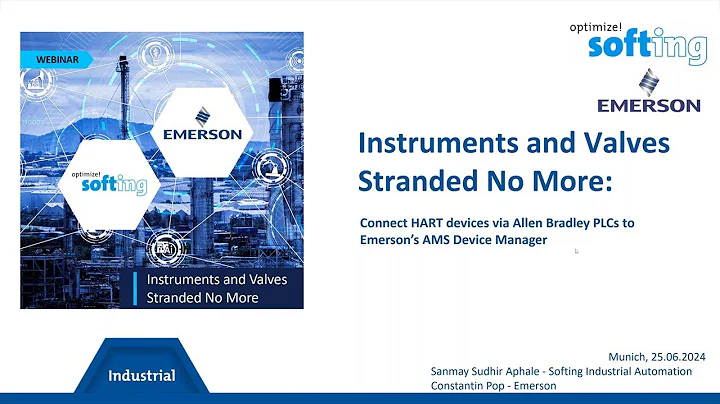 WEBINAR

EMERSON

optimize!
softing

Instruments and Valves
Stranded No More

optimize!
softing

EMERSON

Instruments and Valves Stranded No More:

Connect HART devices via Allen Bradley PLCs to Emerson's AMS Device Manager

Industrial

Munich, 25.06.2024
Sanmay Sudhir Aphale - Softing Industrial Automation
Constantin Pop - Emerson